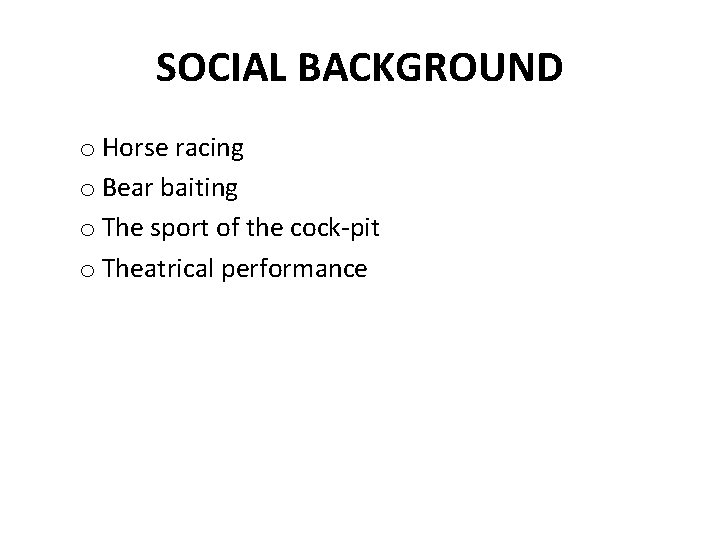 SOCIAL BACKGROUND

o Horse racing
o Bear baiting
o The sport of the cock-pit
o Theatrical performance